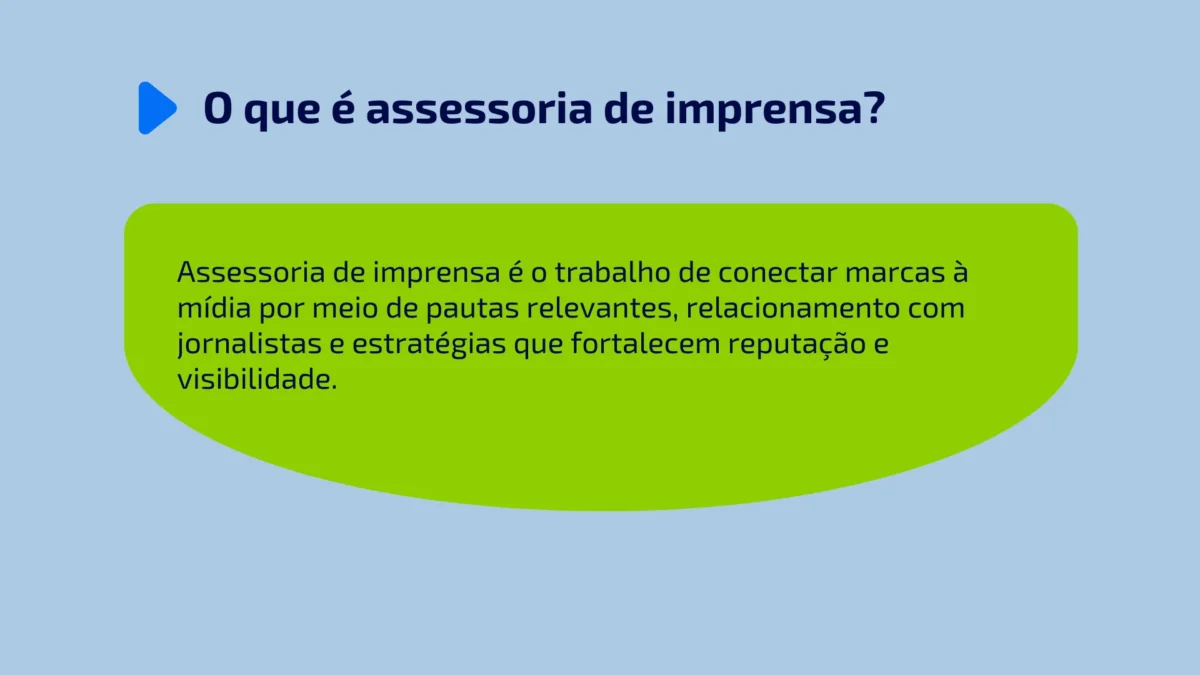 O que é assessoria de imprensa?

Assessoria de imprensa é o trabalho de conectar marcas à mídia por meio de pautas relevantes, relacionamento com jornalistas e estratégias que fortalecem reputação e visibilidade.